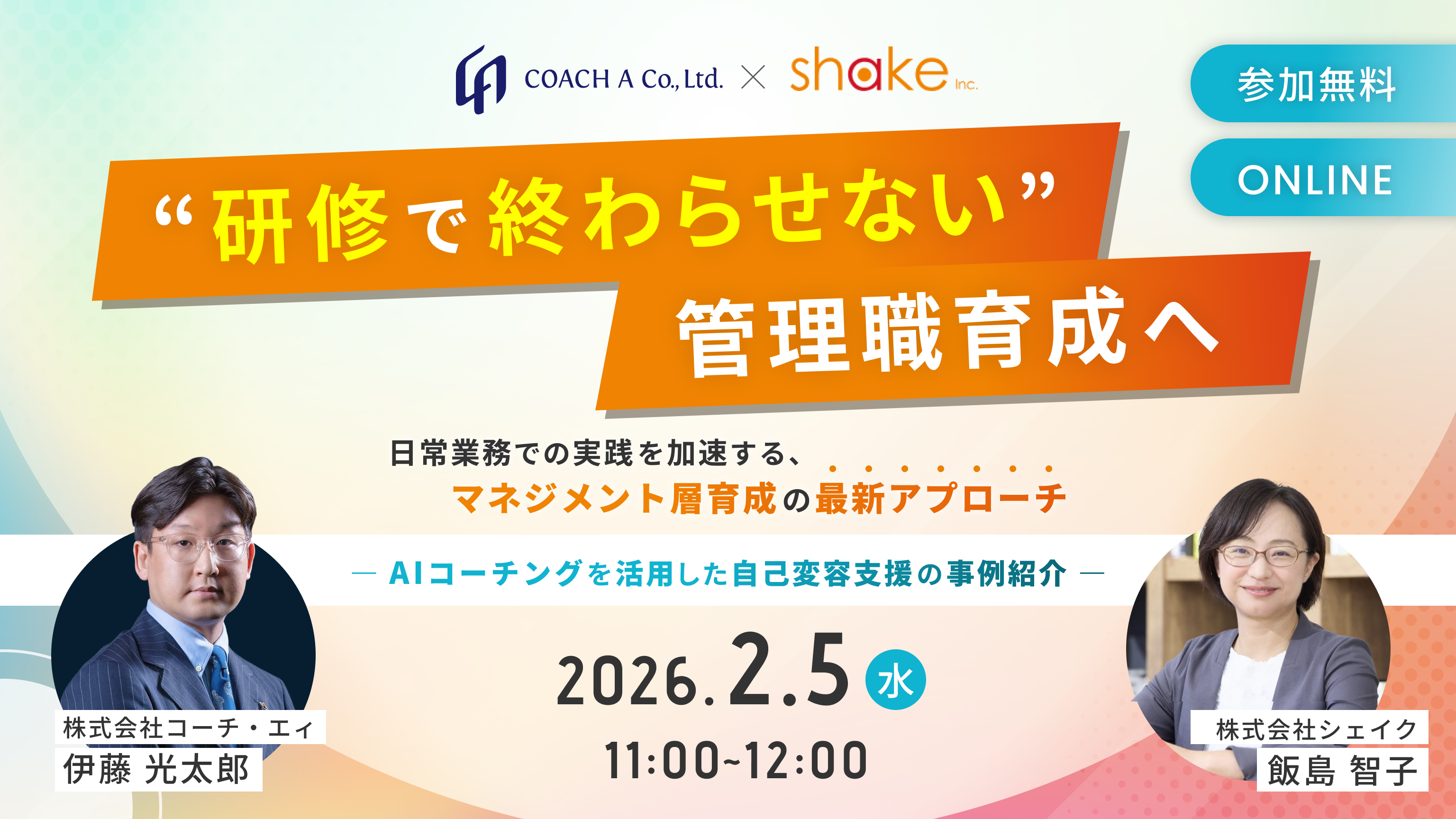 COACH A Co., Ltd. × shake Inc.

参加無料

ONLINE

“研修で終わらせない”
管理職育成へ

日常業務での実践を加速する、
マネジメント層育成の最新アプローチ

— AIコーチングを活用した自己変容支援の事例紹介 —

2026.2.5 水

11:00~12:00

株式会社コーチ・エィ
伊藤 光太郎

株式会社シェイク
飯島 智子